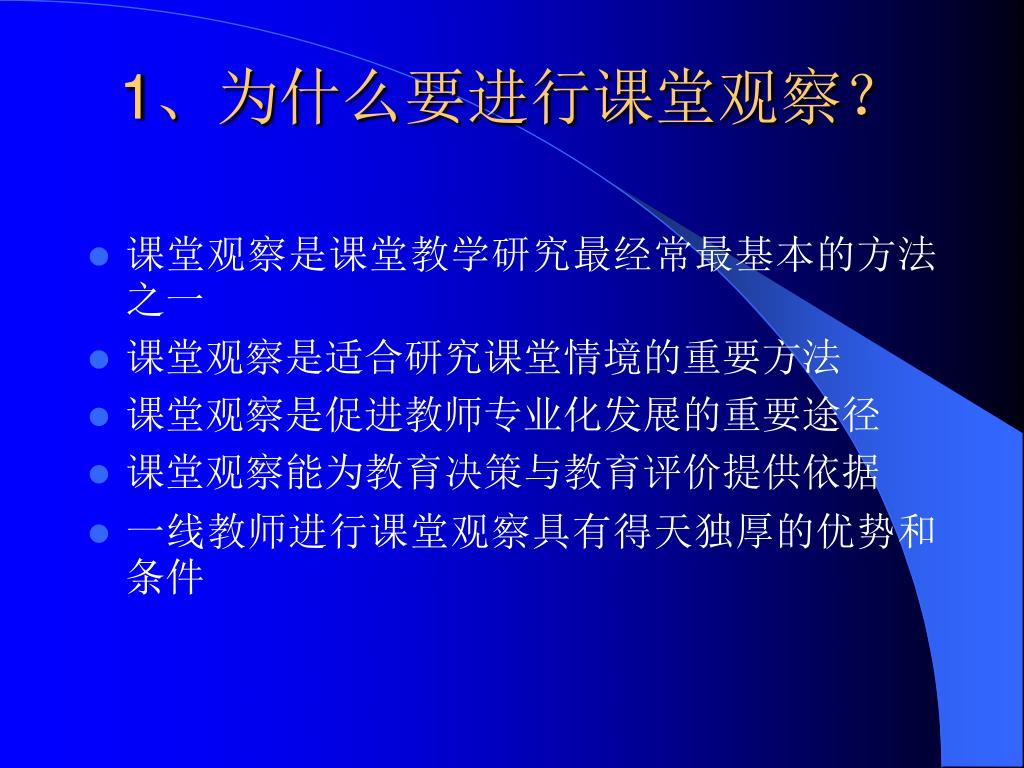 1、为什么要进行课堂观察？

- 课堂观察是课堂教学研究最经常最基本的方法之一
- 课堂观察是适合研究课堂情境的重要方法
- 课堂观察是促进教师专业化发展的重要途径
- 课堂观察能为教育决策与教育评价提供依据
- 一线教师进行课堂观察具有得天独厚的优势和条件